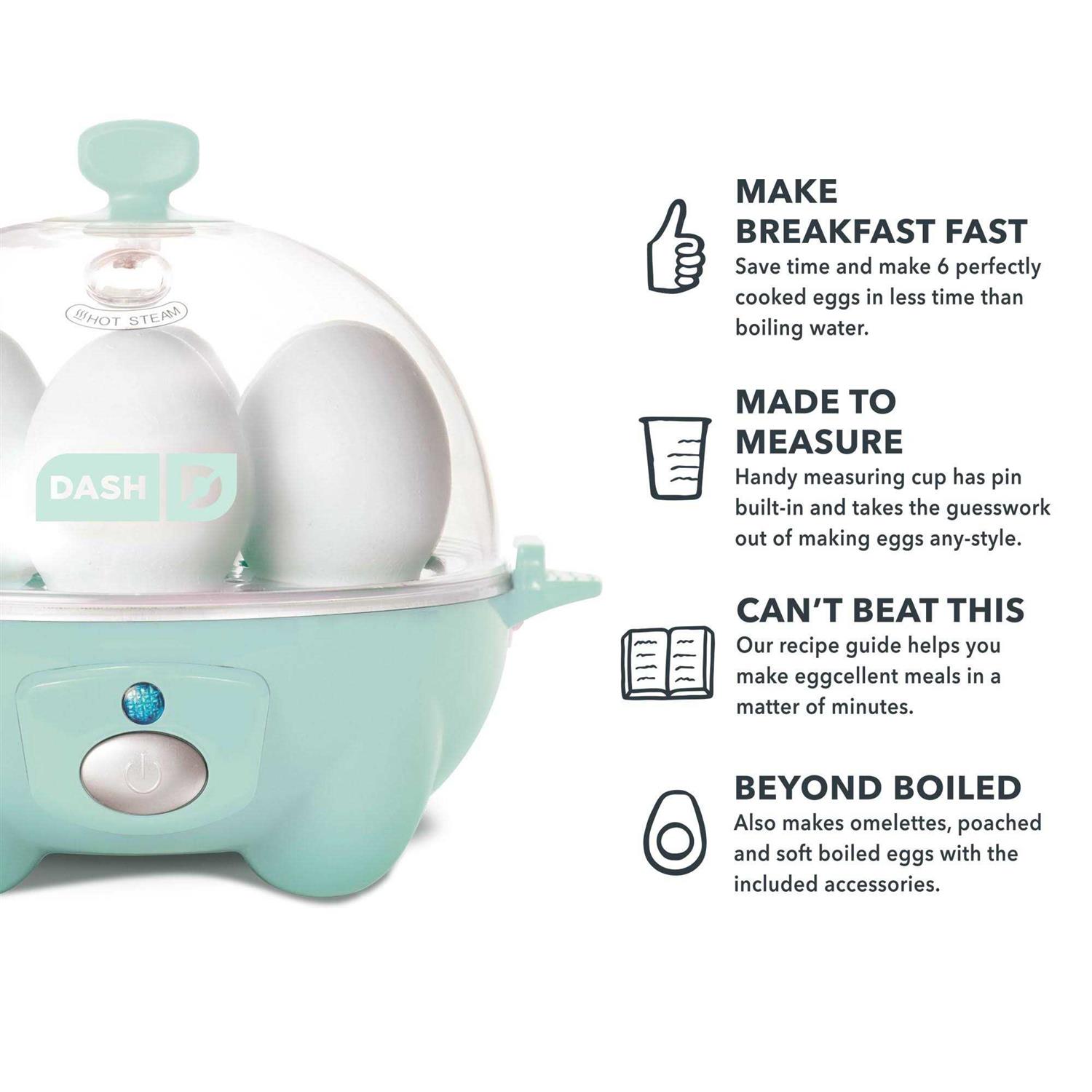 HOT STEAM

DASH

MAKE BREAKFAST FAST
Save time and make 6 perfectly cooked eggs in less time than boiling water.

MADE TO MEASURE
Handy measuring cup has pin built-in and takes the guesswork out of making eggs any-style.

CAN'T BEAT THIS
Our recipe guide helps you make eggcellent meals in a matter of minutes.

BEYOND BOILED
Also makes omelettes, poached and soft boiled eggs with the included accessories.